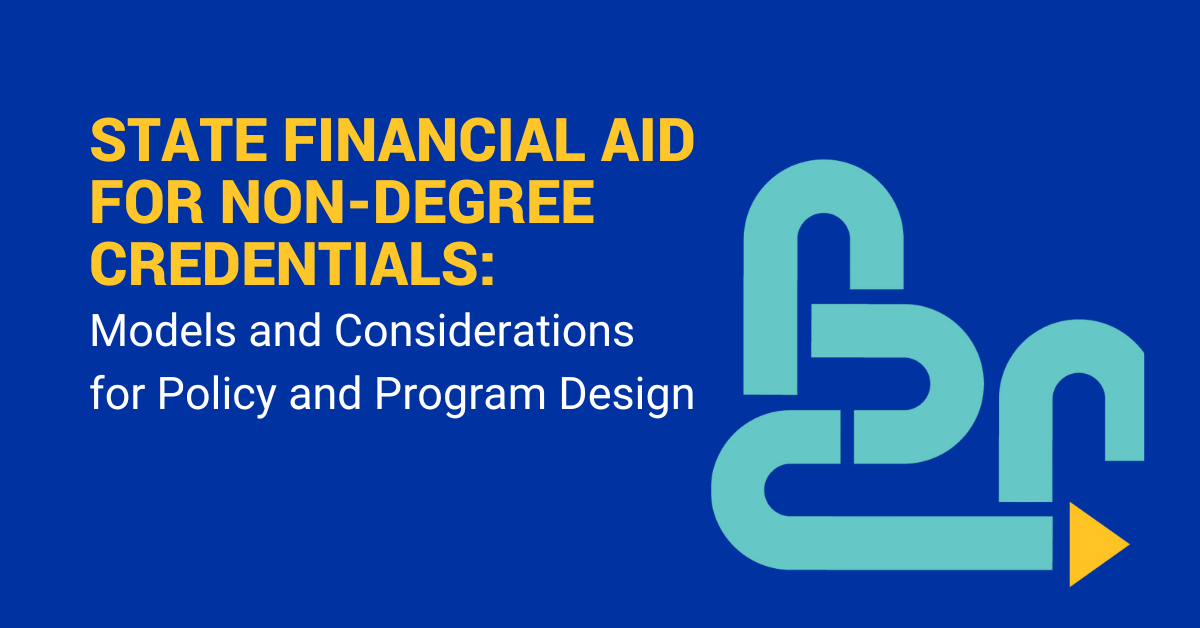 STATE FINANCIAL AID FOR NON-DEGREE CREDENTIALS:
Models and Considerations for Policy and Program Design